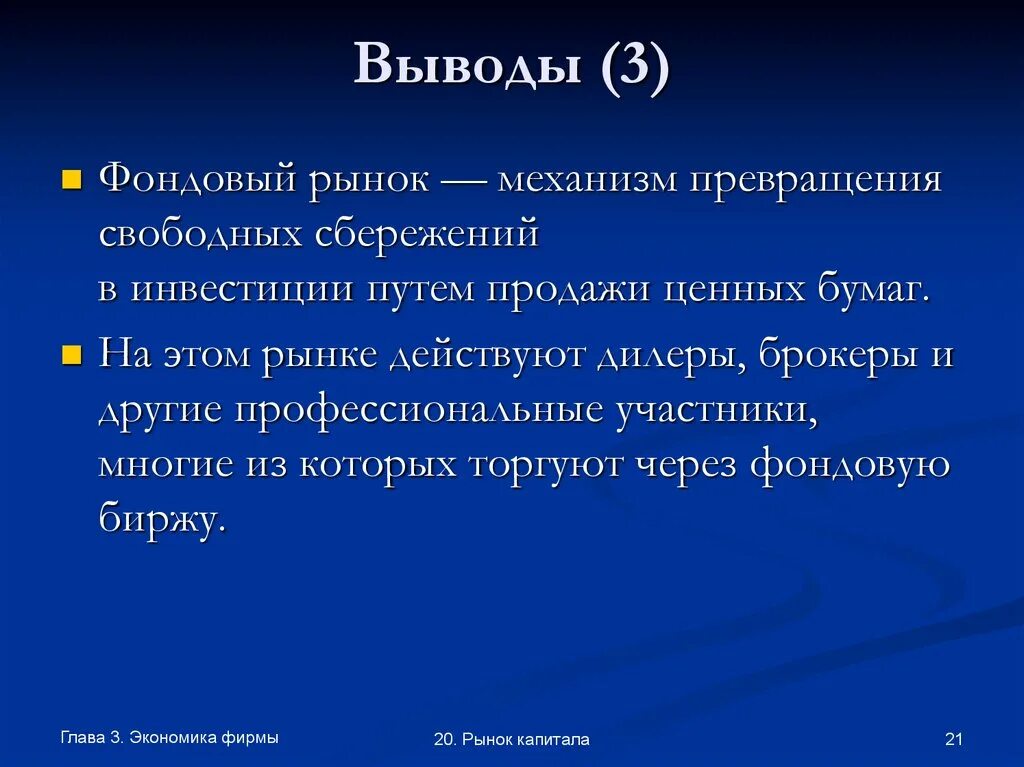 Выводы (3)

Фондовый рынок — механизм превращения свободных сбережений в инвестиции путем продажи ценных бумаг.

На этом рынке действуют дилеры, брокеры и другие профессиональные участники, многие из которых торгуют через фондовую биржу.

Глава 3. Экономика фирмы

20. Рынок капитала

21